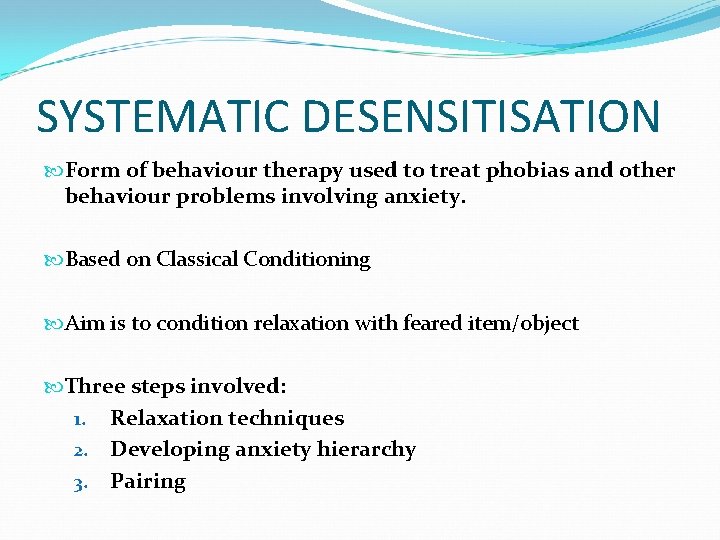 SYSTEMATIC DESENSITISATION

Form of behaviour therapy used to treat phobias and other behaviour problems involving anxiety.

Based on Classical Conditioning

Aim is to condition relaxation with feared item/object

Three steps involved:
1. Relaxation techniques
2. Developing anxiety hierarchy
3. Pairing